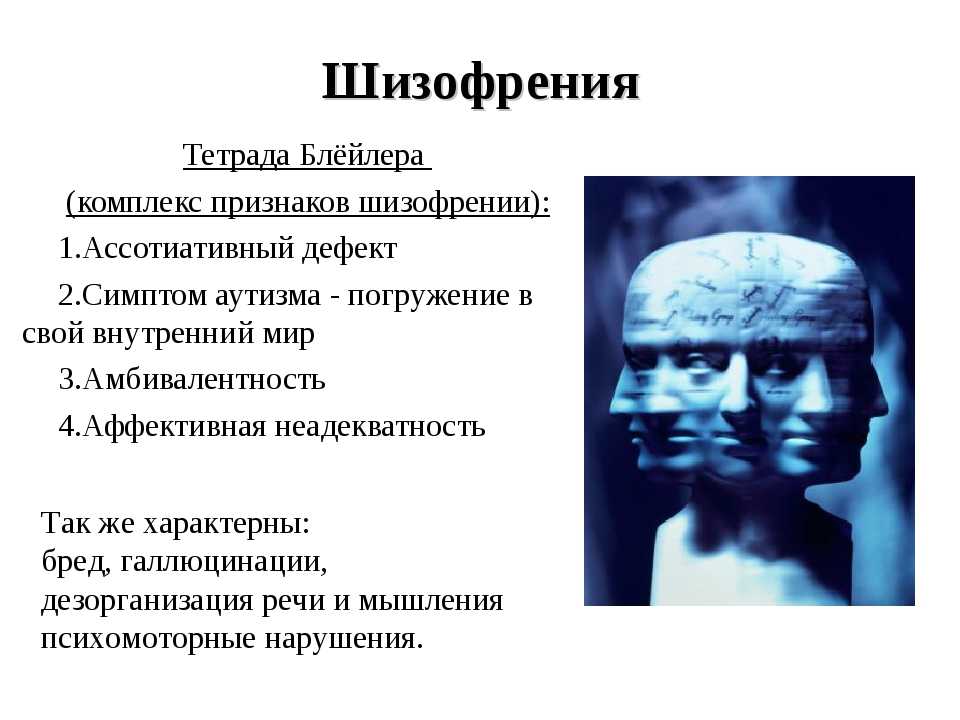 Шизофрения

Тетрада Блёйлера

(комплекс признаков шизофрении):

1.Ассотиативный дефект

2.Симптом аутизма - погружение в свой внутренний мир

3.Амбивалентность

4.Аффективная неадекватность

Так же характерны:
бред, галлюцинации,
дезорганизация речи и мышления
психомоторные нарушения.